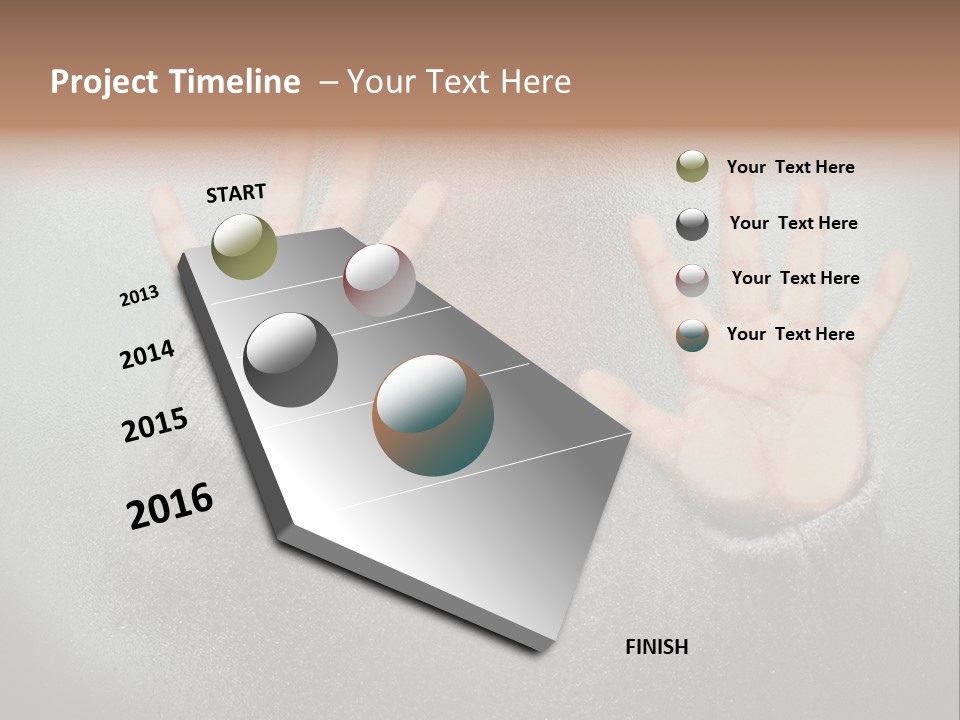 Project Timeline – Your Text Here

START

2013

2014

2015

2016

FINISH

Your Text Here

Your Text Here

Your Text Here

Your Text Here